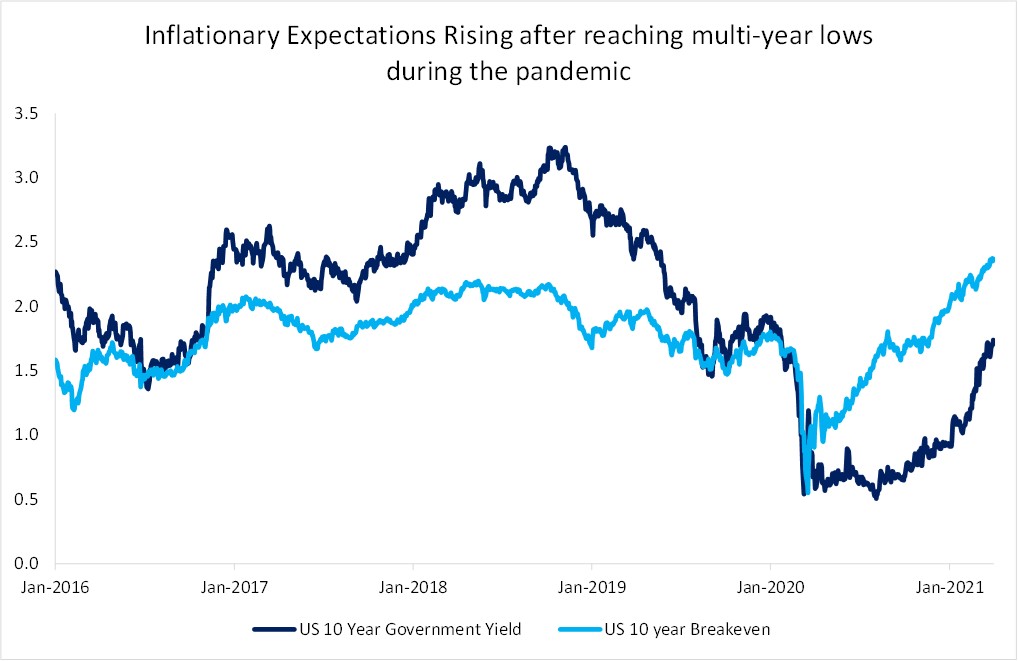 Inflationary Expectations Rising after reaching multi-year lows during the pandemic

3.5
3.0
2.5
2.0
1.5
1.0
0.5
0.0

Jan-2016
Jan-2017
Jan-2018
Jan-2019
Jan-2020
Jan-2021

US 10 Year Government Yield
US 10 year Breakeven